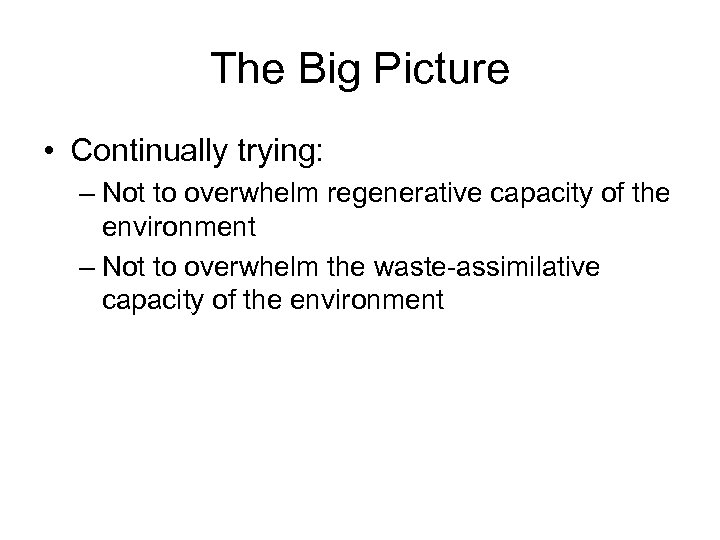 The Big Picture

• Continually trying:
– Not to overwhelm regenerative capacity of the environment
– Not to overwhelm the waste-assimilative capacity of the environment